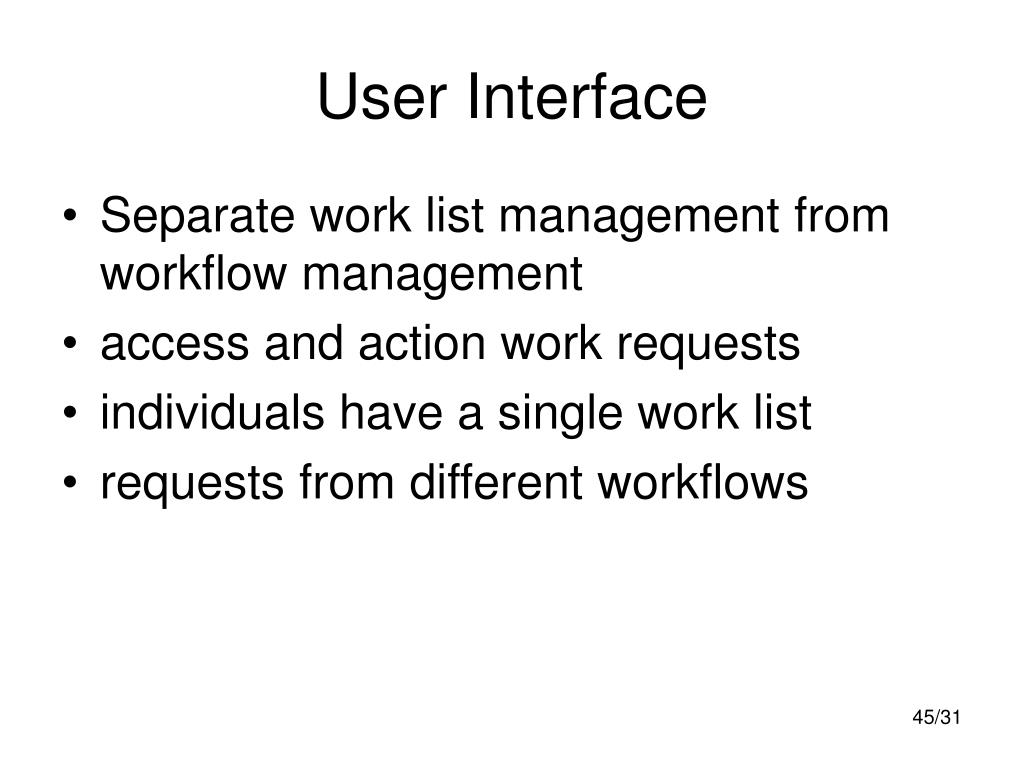 User Interface

• Separate work list management from workflow management
• access and action work requests
• individuals have a single work list
• requests from different workflows

45/31